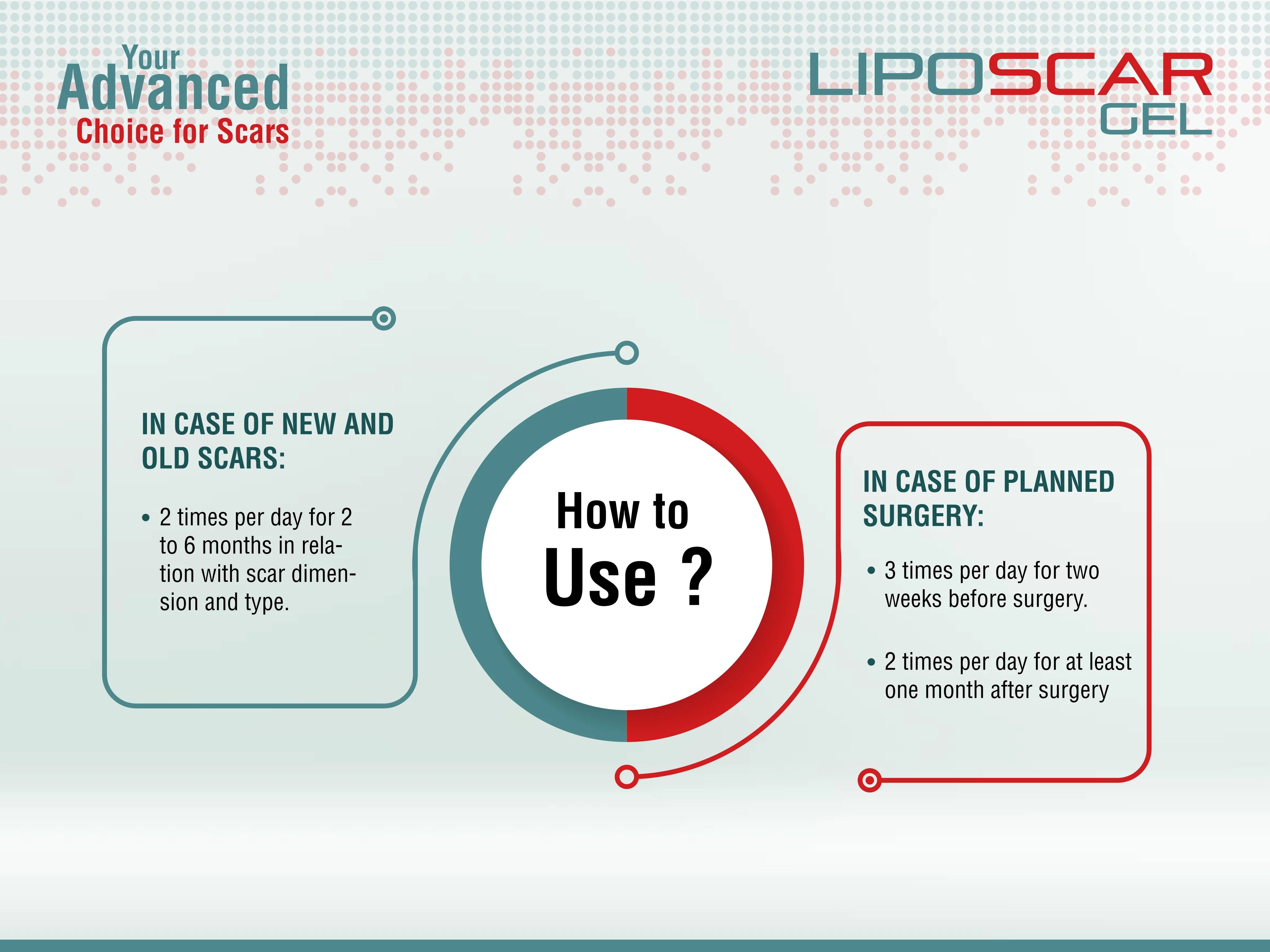 Your Advanced Choice for Scars

LIPOSCAR GEL

IN CASE OF NEW AND OLD SCARS:

• 2 times per day for 2 to 6 months in relation with scar dimension and type.

How to Use ?

IN CASE OF PLANNED SURGERY:

• 3 times per day for two weeks before surgery.

• 2 times per day for at least one month after surgery